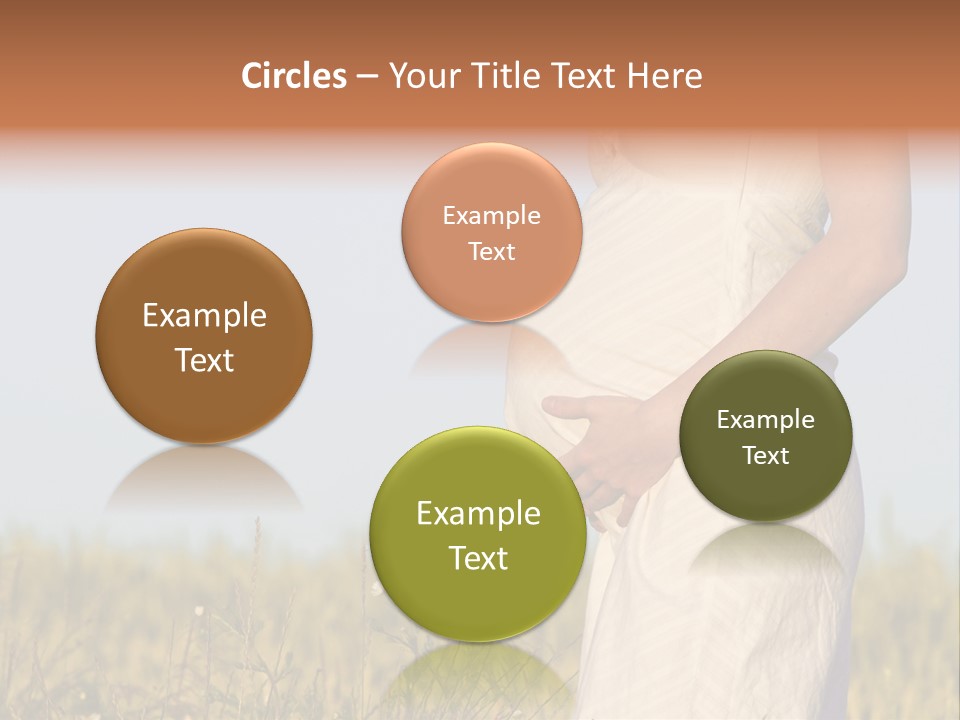 Circles – Your Title Text Here

Example Text

Example Text

Example Text

Example Text